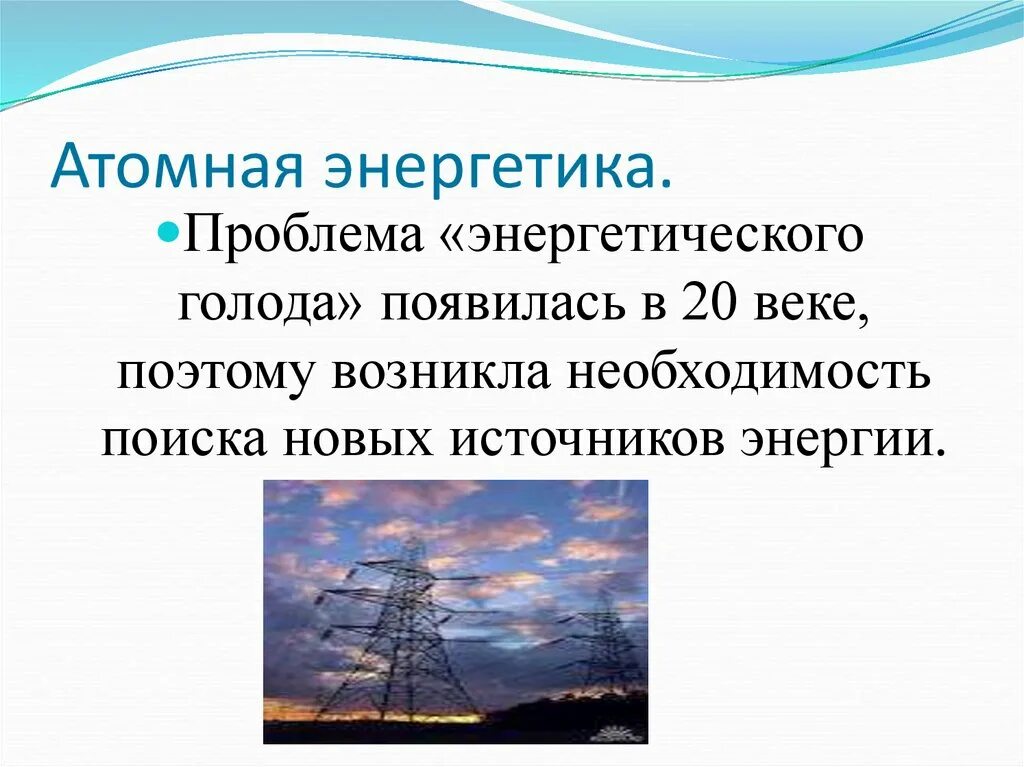 Атомная энергетика.

Проблема «энергетического голода» появилась в 20 веке, поэтому возникла необходимость поиска новых источников энергии.